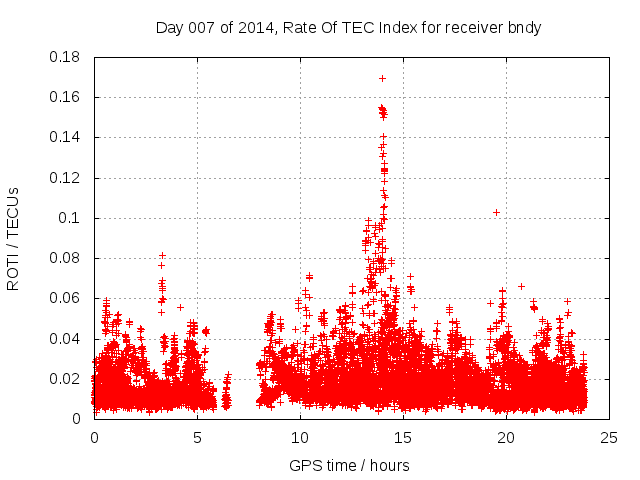 Day 007 of 2014, Rate Of TEC Index for receiver bndy

ROTI / TECUs

0.18
0.16
0.14
0.12
0.1
0.08
0.06
0.04
0.02
0

0
5
10
15
20
25

GPS time / hours